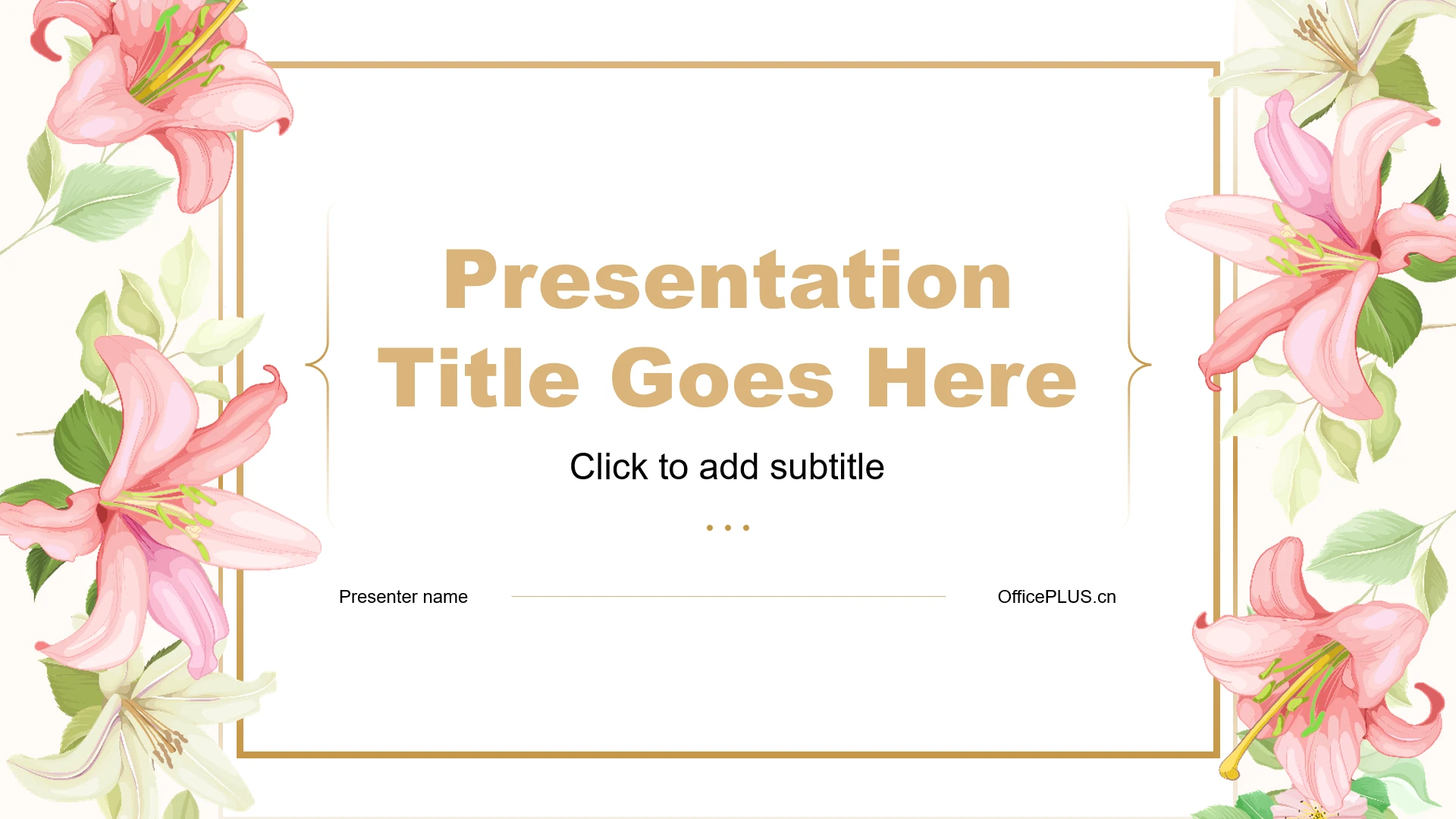 Presentation Title Goes Here

Click to add subtitle

Presenter name

OfficePLUS.cn